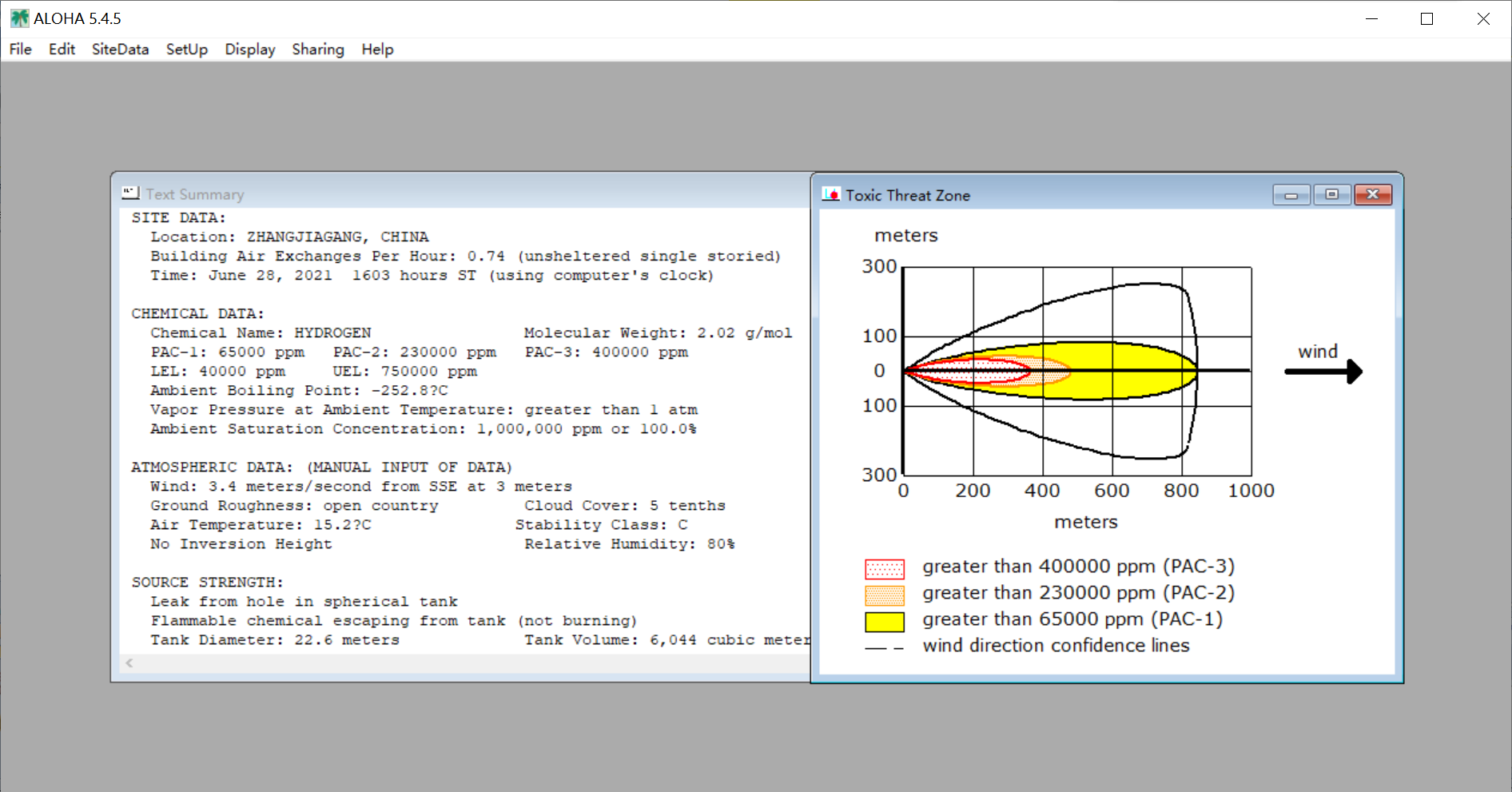 ALOHA 5.4.5

File Edit SiteData SetUp Display Sharing Help

Text Summary

SITE DATA:
Location: ZHANGJIAGANG, CHINA
Building Air Exchanges Per Hour: 0.74 (unsheltered single storied)
Time: June 28, 2021 1603 hours ST (using computer's clock)

CHEMICAL DATA:
Chemical Name: HYDROGEN Molecular Weight: 2.02 g/mol
PAC-1: 65000 ppm PAC-2: 230000 ppm PAC-3: 400000 ppm
LEL: 40000 ppm UEL: 750000 ppm
Ambient Boiling Point: -252.8?C
Vapor Pressure at Ambient Temperature: greater than 1 atm
Ambient Saturation Concentration: 1,000,000 ppm or 100.0%

ATMOSPHERIC DATA: (MANUAL INPUT OF DATA)
Wind: 3.4 meters/second from SSE at 3 meters
Ground Roughness: open country Cloud Cover: 5 tenths
Air Temperature: 15.2?C Stability Class: C
No Inversion Height Relative Humidity: 80%

SOURCE STRENGTH:
Leak from hole in spherical tank
Flammable chemical escaping from tank (not burning)
Tank Diameter: 22.6 meters Tank Volume: 6,044 cubic meter

Toxic Threat Zone

meters

300
100
0
100
300
0 200 400 600 800 1000
meters

wind

greater than 400000 ppm (PAC-3)
greater than 230000 ppm (PAC-2)
greater than 65000 ppm (PAC-1)
wind direction confidence lines